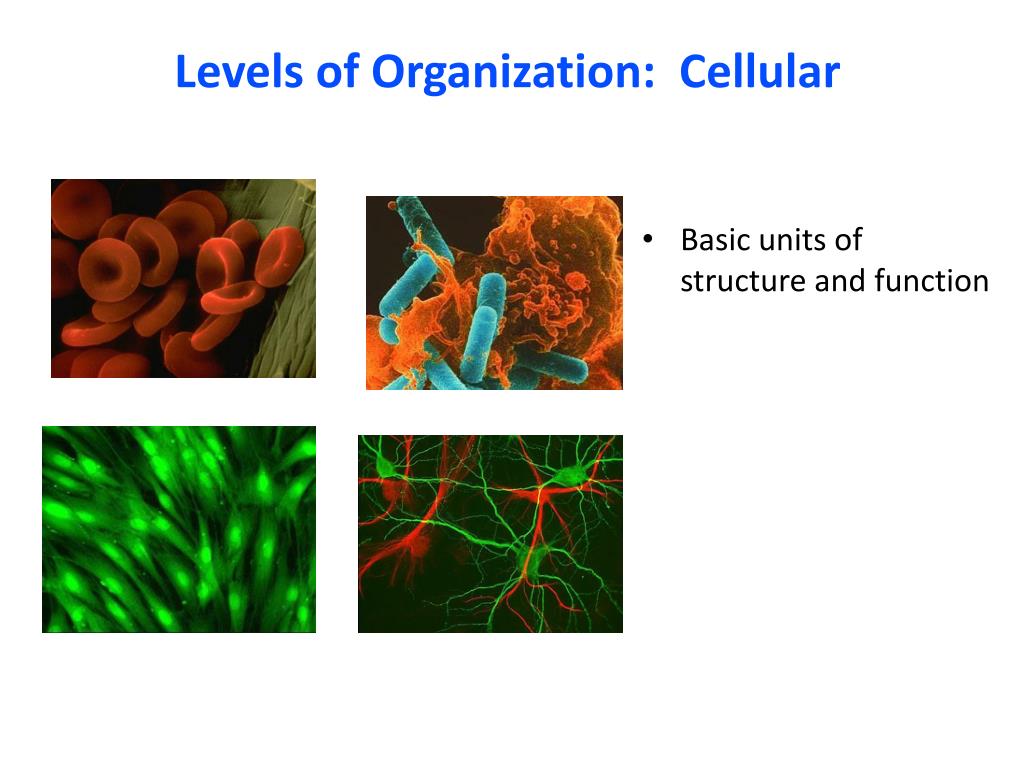 Levels of Organization:  Cellular

• Basic units of structure and function